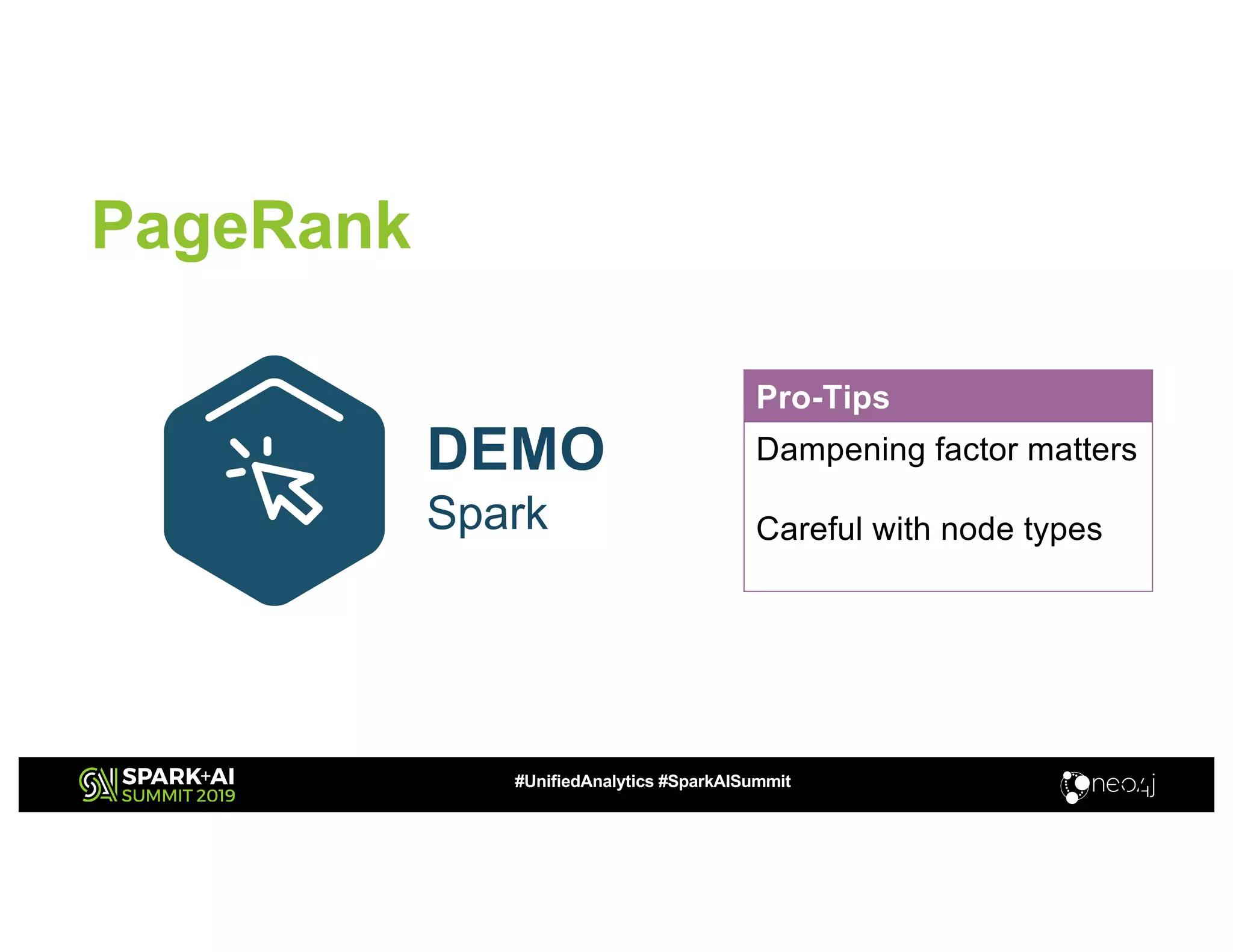 PageRank

DEMO
Spark

Pro-Tips
Dampening factor matters

Careful with node types

SPARK+AI SUMMIT 2019

#UnifiedAnalytics #SparkAISummit

neo4j